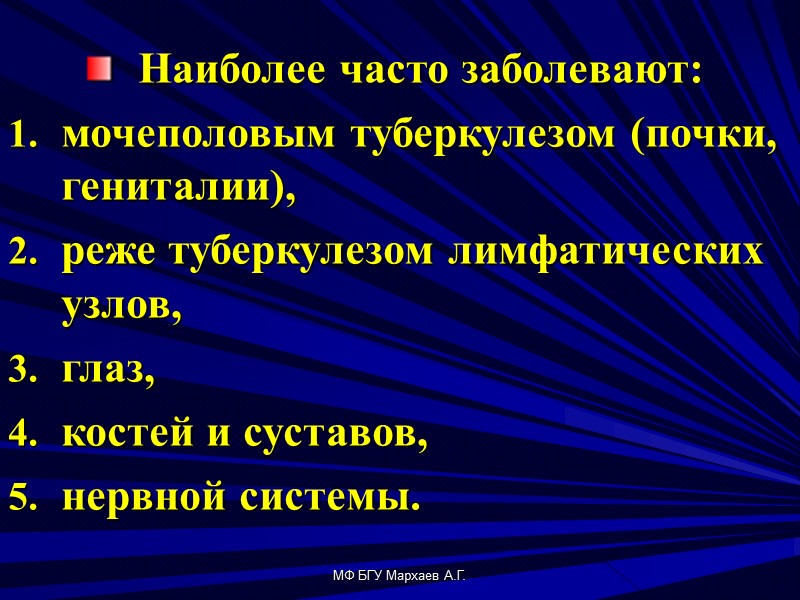 Наиболее часто заболевают:

1. мочеполовым туберкулезом (почки, гениталии),
2. реже туберкулезом лимфатических узлов,
3. глаз,
4. костей и суставов,
5. нервной системы.

МФ БГУ Мархаев А.Г.